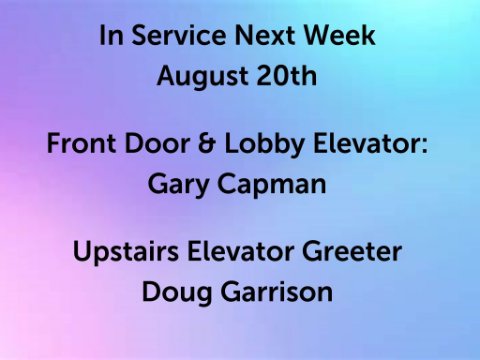 In Service Next Week
August 20th

Front Door & Lobby Elevator:
Gary Capman

Upstairs Elevator Greeter
Doug Garrison